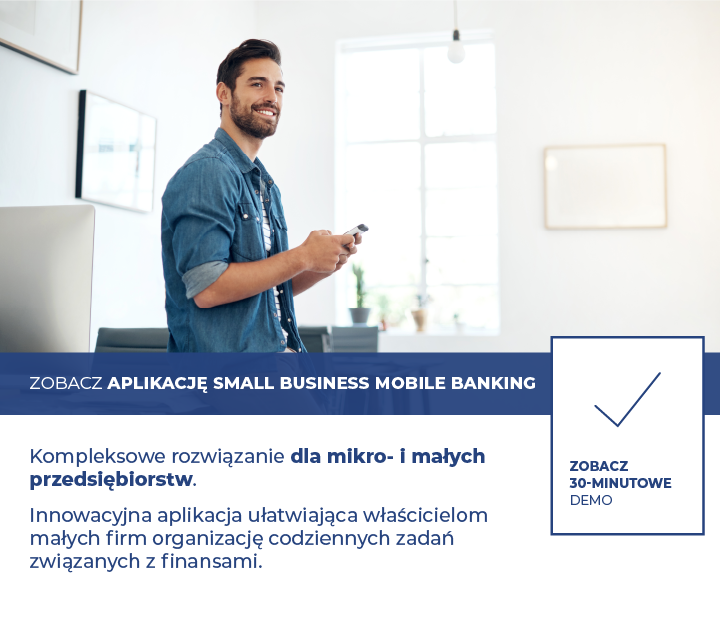 ZOBACZ APLIKACJĘ SMALL BUSINESS MOBILE BANKING

Kompleksowe rozwiązanie dla mikro- i małych przedsiębiorstw.

Innowacyjna aplikacja ułatwiająca właścicielom małych firm organizację codziennych zadań związanych z finansami.

ZOBACZ 30-MINUTOWE DEMO